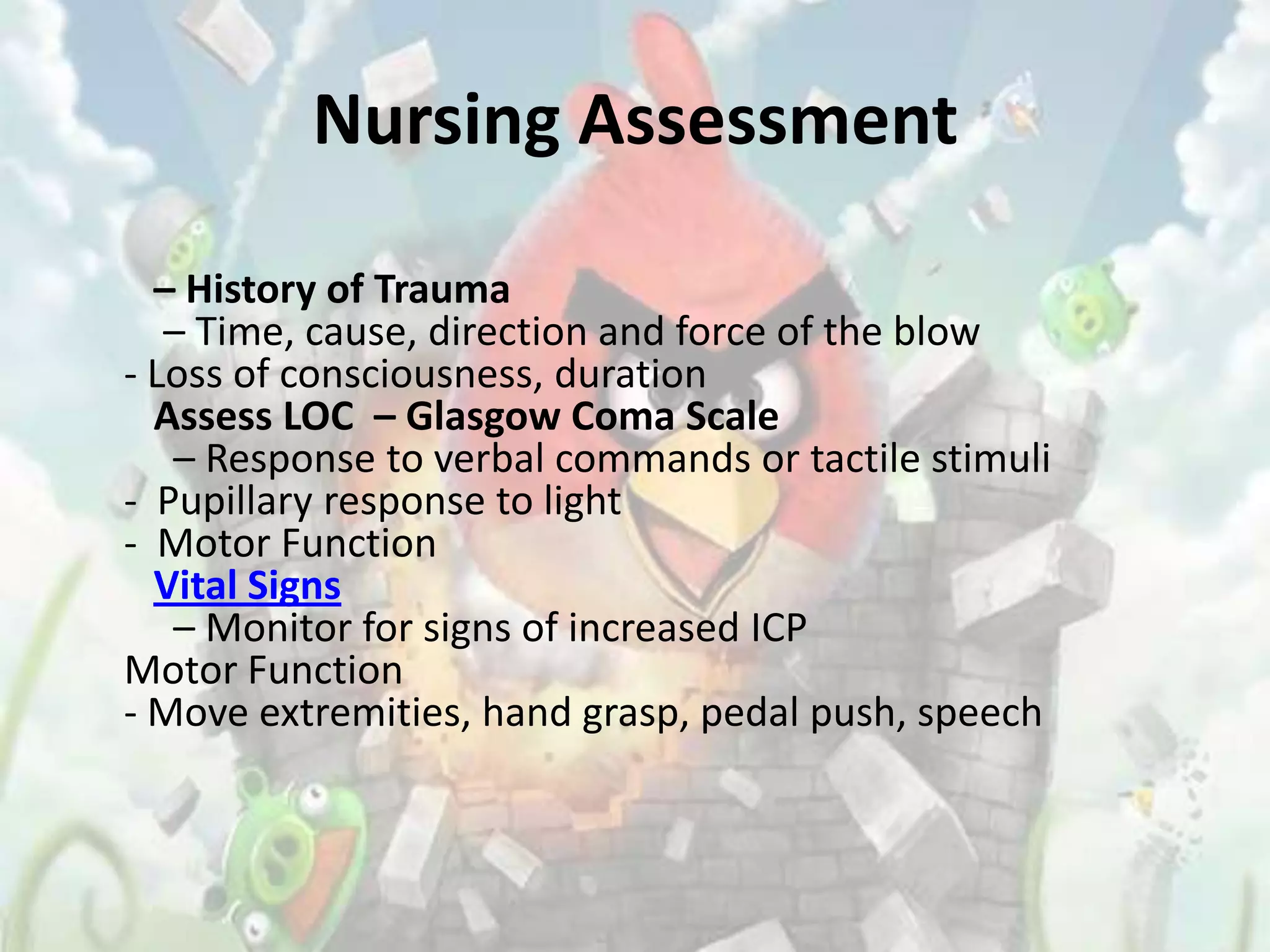 Nursing Assessment

– History of Trauma
– Time, cause, direction and force of the blow
- Loss of consciousness, duration
Assess LOC – Glasgow Coma Scale
– Response to verbal commands or tactile stimuli
- Pupillary response to light
- Motor Function
Vital Signs
– Monitor for signs of increased ICP
Motor Function
- Move extremities, hand grasp, pedal push, speech